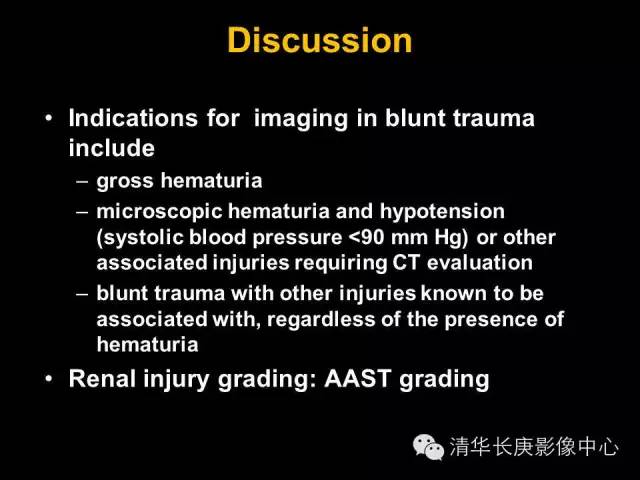 Discussion

• Indications for imaging in blunt trauma include
– gross hematuria
– microscopic hematuria and hypotension (systolic blood pressure <90 mm Hg) or other associated injuries requiring CT evaluation
– blunt trauma with other injuries known to be associated with, regardless of the presence of hematuria
• Renal injury grading: AAST grading

清华长庚影像中心